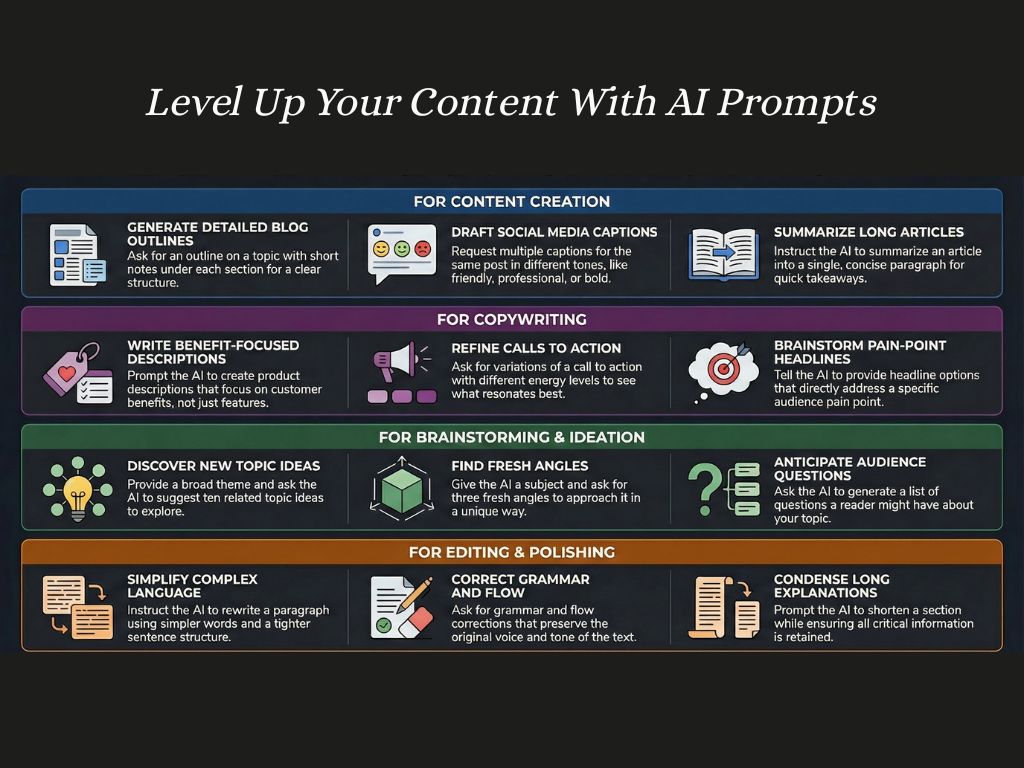 Level Up Your Content With AI Prompts

FOR CONTENT CREATION

GENERATE DETAILED BLOG OUTLINES
Ask for an outline on a topic with short notes under each section for a clear structure.

DRAFT SOCIAL MEDIA CAPTIONS
Request multiple captions for the same post in different tones, like friendly, professional, or bold.

SUMMARIZE LONG ARTICLES
Instruct the AI to summarize an article into a single, concise paragraph for quick takeaways.

FOR COPYWRITING

WRITE BENEFIT-FOCUSED DESCRIPTIONS
Prompt the AI to create product descriptions that focus on customer benefits, not just features.

REFINE CALLS TO ACTION
Ask for variations of a call to action with different energy levels to see what resonates best.

BRAINSTORM PAIN-POINT HEADLINES
Tell the AI to provide headline options that directly address a specific audience pain point.

FOR BRAINSTORMING & IDEATION

DISCOVER NEW TOPIC IDEAS
Provide a broad theme and ask the AI to suggest ten related topic ideas to explore.

FIND FRESH ANGLES
Give the AI a subject and ask for three fresh angles to approach it in a unique way.

ANTICIPATE AUDIENCE QUESTIONS
Ask the AI to generate a list of questions a reader might have about your topic.

FOR EDITING & POLISHING

SIMPLIFY COMPLEX LANGUAGE
Instruct the AI to rewrite a paragraph using simpler words and a tighter sentence structure.

CORRECT GRAMMAR AND FLOW
Ask for grammar and flow corrections that preserve the original voice and tone of the text.

CONDENSE LONG EXPLANATIONS
Prompt the AI to shorten a section while ensuring all critical information is retained.